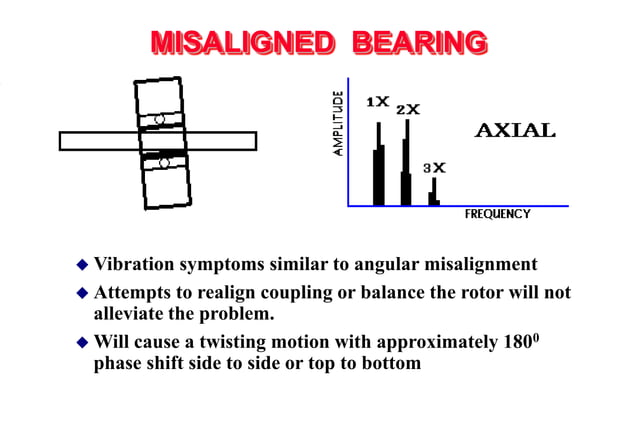 MISALIGNED BEARING

AMPLITUDE

1X

2X

3X

AXIAL

FREQUENCY

◆ Vibration symptoms similar to angular misalignment

◆ Attempts to realign coupling or balance the rotor will not alleviate the problem.

◆ Will cause a twisting motion with approximately $180^0$ phase shift side to side or top to bottom